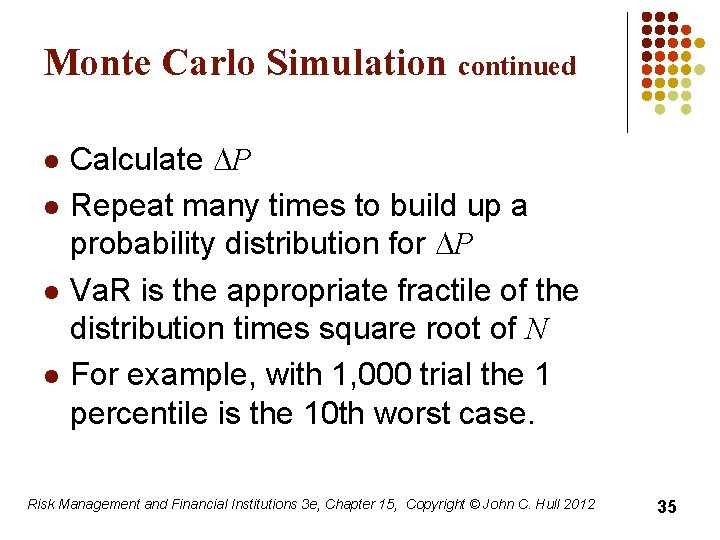 Monte Carlo Simulation continued

- Calculate $\Delta P$
- Repeat many times to build up a probability distribution for $\Delta P$
- VaR is the appropriate fractile of the distribution times square root of $N$
- For example, with 1,000 trial the 1 percentile is the 10th worst case.

Risk Management and Financial Institutions 3e, Chapter 15, Copyright © John C. Hull 2012

35